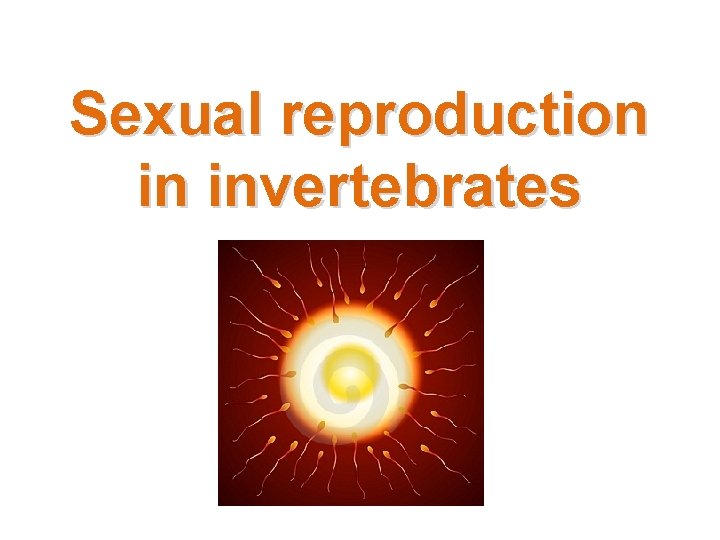 Sexual reproduction in invertebrates